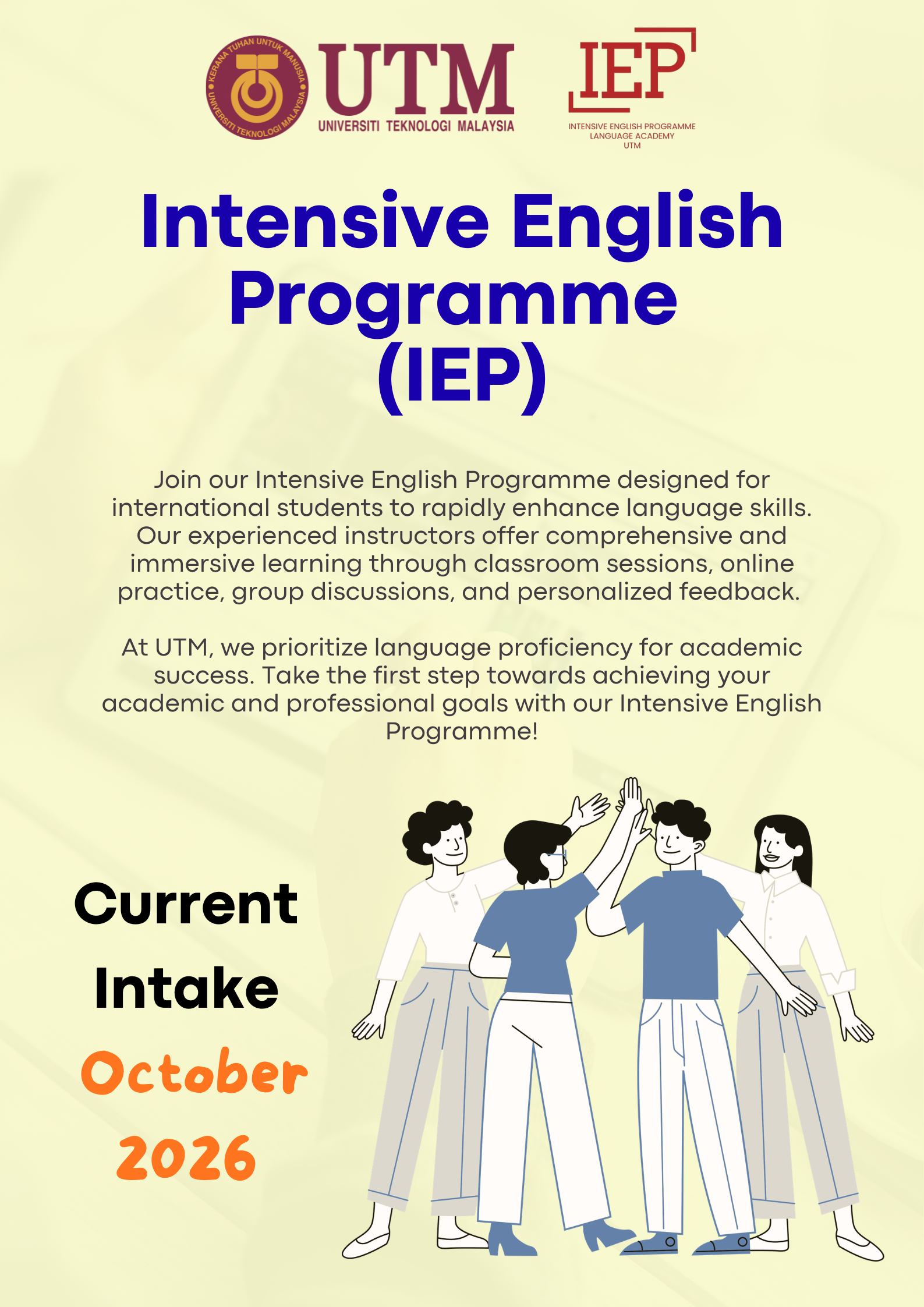 KERANA TUHAN UNTUK MANUSIA
UNIVERSITI TEKNOLOGI MALAYSIA
UTM
UNIVERSITI TEKNOLOGI MALAYSIA

IEP
INTENSIVE ENGLISH PROGRAMME
LANGUAGE ACADEMY
UTM

Intensive English Programme (IEP)

Join our Intensive English Programme designed for international students to rapidly enhance language skills. Our experienced instructors offer comprehensive and immersive learning through classroom sessions, online practice, group discussions, and personalized feedback.

At UTM, we prioritize language proficiency for academic success. Take the first step towards achieving your academic and professional goals with our Intensive English Programme!

Current Intake
October 2026